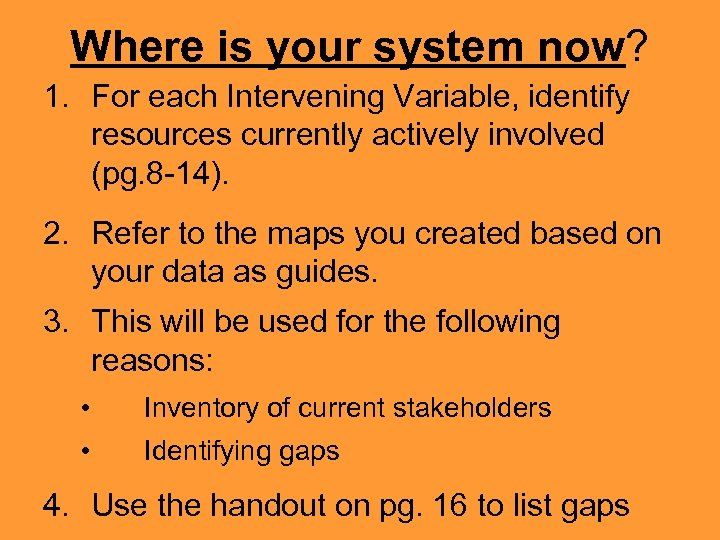 Where is your system now?

1. For each Intervening Variable, identify resources currently actively involved (pg.8-14).

2. Refer to the maps you created based on your data as guides.

3. This will be used for the following reasons:

• Inventory of current stakeholders

• Identifying gaps

4. Use the handout on pg. 16 to list gaps